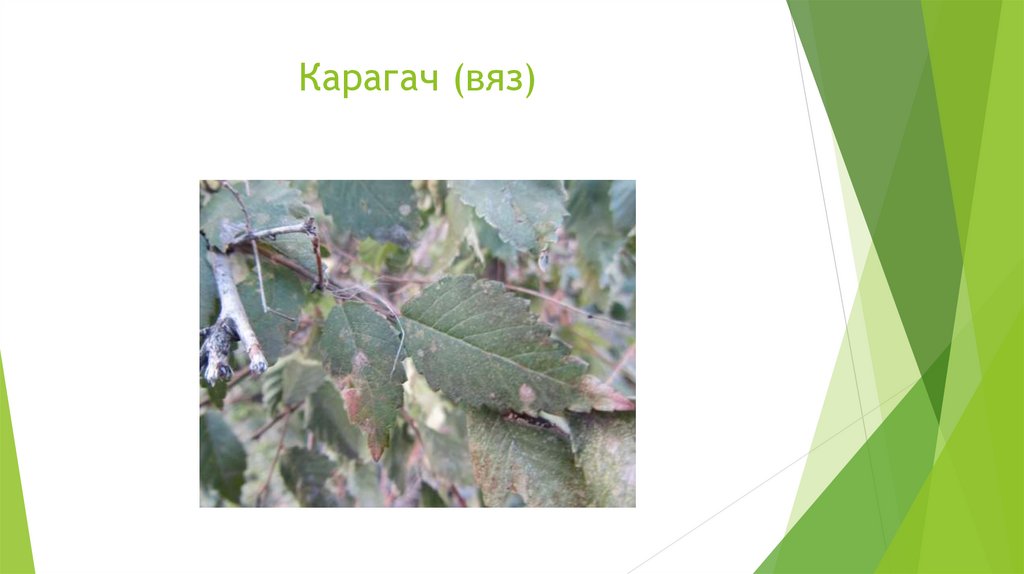 Карагач (вяз)